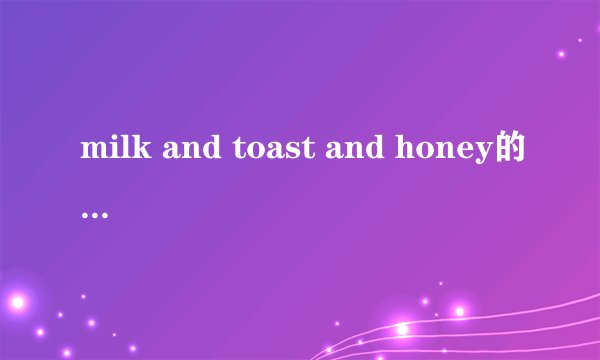 milk and toast and honey的...